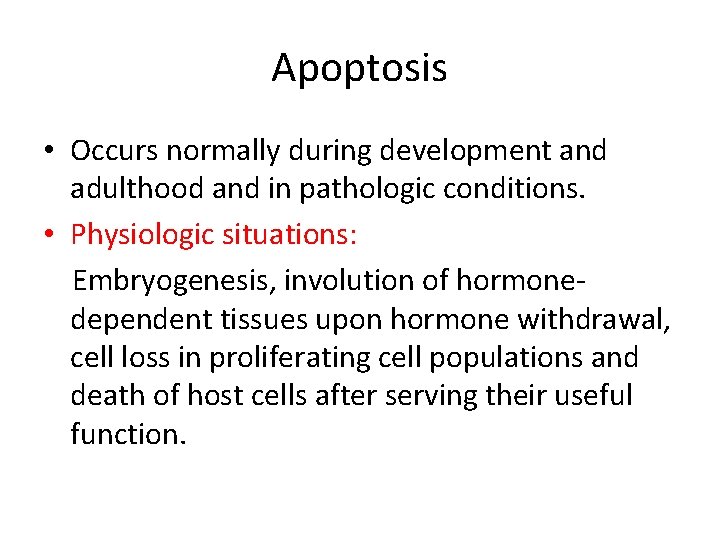 Apoptosis

• Occurs normally during development and adulthood and in pathologic conditions.
• Physiologic situations:

Embryogenesis, involution of hormone-dependent tissues upon hormone withdrawal, cell loss in proliferating cell populations and death of host cells after serving their useful function.